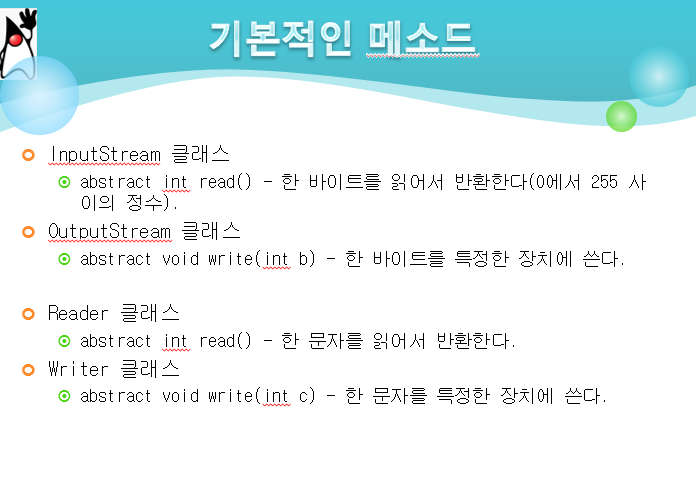 기본적인 메소드

InputStream 클래스

abstract int read() - 한 바이트를 읽어서 반환한다(0에서 255 사이의 정수).

OutputStream 클래스

abstract void write(int b) - 한 바이트를 특정한 장치에 쓴다.

Reader 클래스

abstract int read() - 한 문자를 읽어서 반환한다.

Writer 클래스

abstract void write(int c) - 한 문자를 특정한 장치에 쓴다.